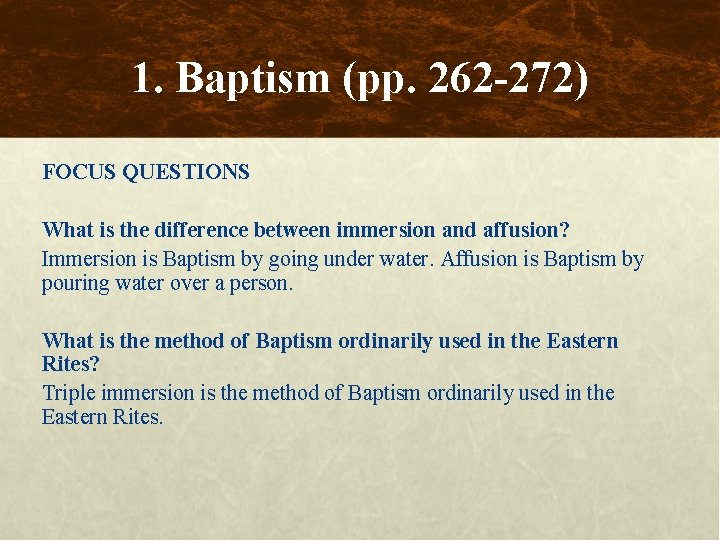 1. Baptism (pp. 262-272)

FOCUS QUESTIONS

What is the difference between immersion and affusion?

Immersion is Baptism by going under water. Affusion is Baptism by pouring water over a person.

What is the method of Baptism ordinarily used in the Eastern Rites?

Triple immersion is the method of Baptism ordinarily used in the Eastern Rites.